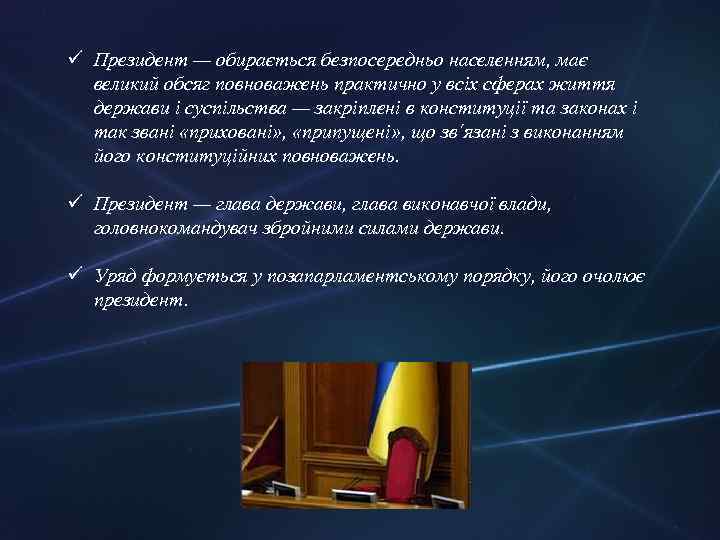 ✓ Президент — обирається безпосередньо населенням, має великий обсяг повноважень практично у всіх сферах життя держави і суспільства — закріплені в конституції та законах і так звані «приховані», «припущені», що зв'язані з виконанням його конституційних повноважень.

✓ Президент — глава держави, глава виконавчої влади, головнокомандувач збройними силами держави.

✓ Уряд формується у позапарламентському порядку, його очолює президент.